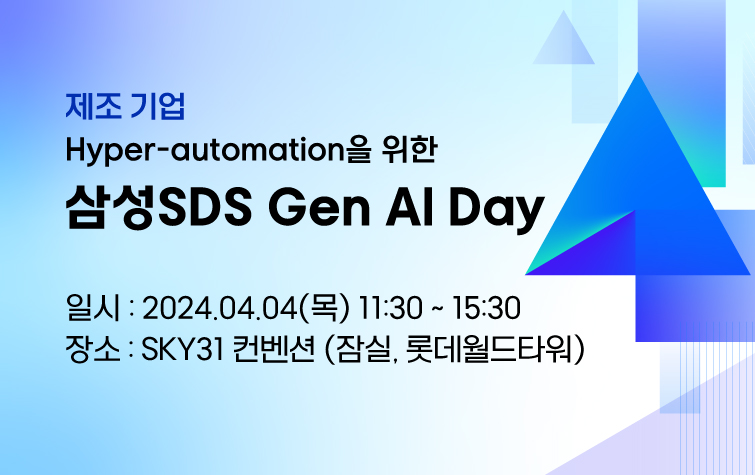 제조 기업
Hyper-automation을 위한
삼성SDS Gen AI Day

일시 : 2024.04.04(목) 11:30 ~ 15:30
장소 : SKY31 컨벤션 (잠실, 롯데월드타워)